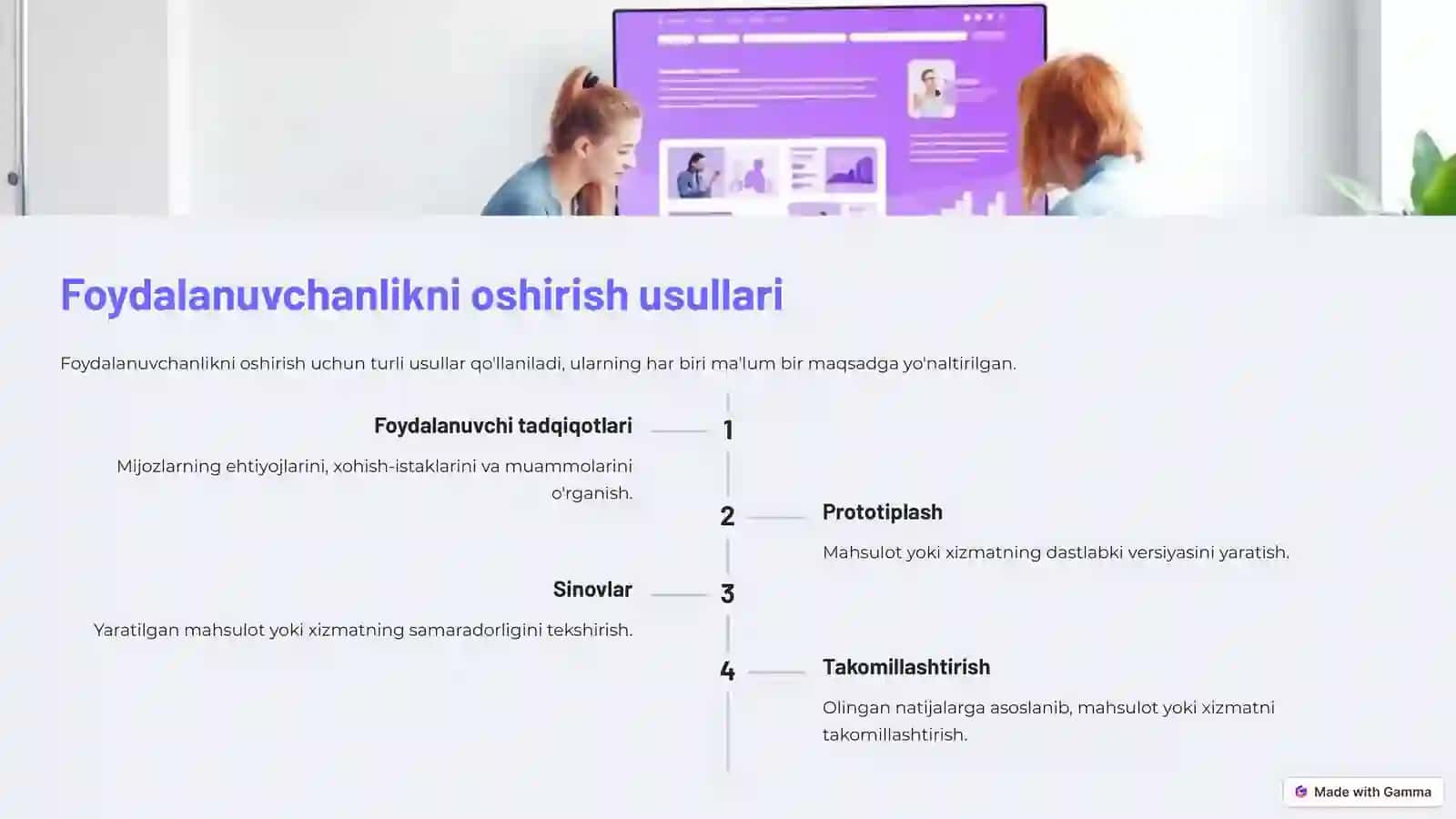 Foydalanuvchanlikni oshirish usullari

Foydalanuvchanlikni oshirish uchun turli usullar qo'llaniladi, ularning har biri ma'lum bir maqsadga yo'naltirilgan.

Foydalanuvchi tadqiqotlari

1

Mijozlarning ehtiyojlarini, xohish-istaklarini va muammolarini o'rganish.

2

Prototiplash

Mahsulot yoki xizmatning dastlabki versiyasini yaratish.

Sinovlar

3

Yaratilgan mahsulot yoki xizmatning samaradorligini tekshirish.

4

Takomillashtirish

Olingan natijalarga asoslanib, mahsulot yoki xizmatni takomillashtirish.

Made with Gamma